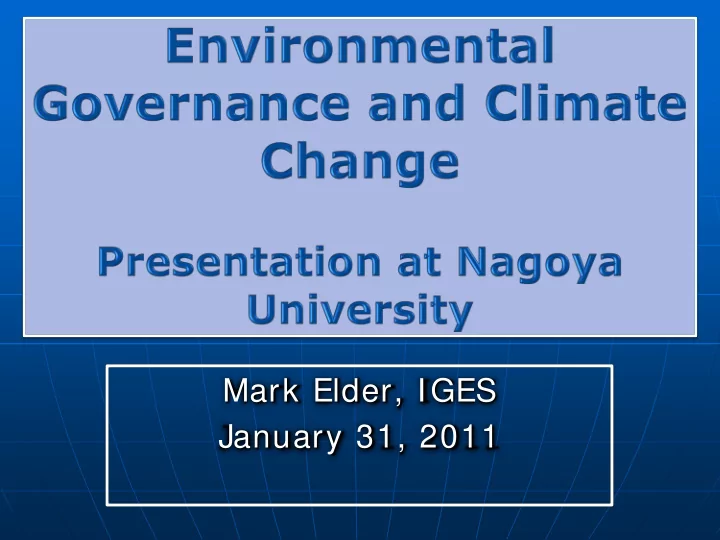 Environmental Governance and Climate Change

Presentation at Nagoya University

Mark Elder, IGES
January 31, 2011